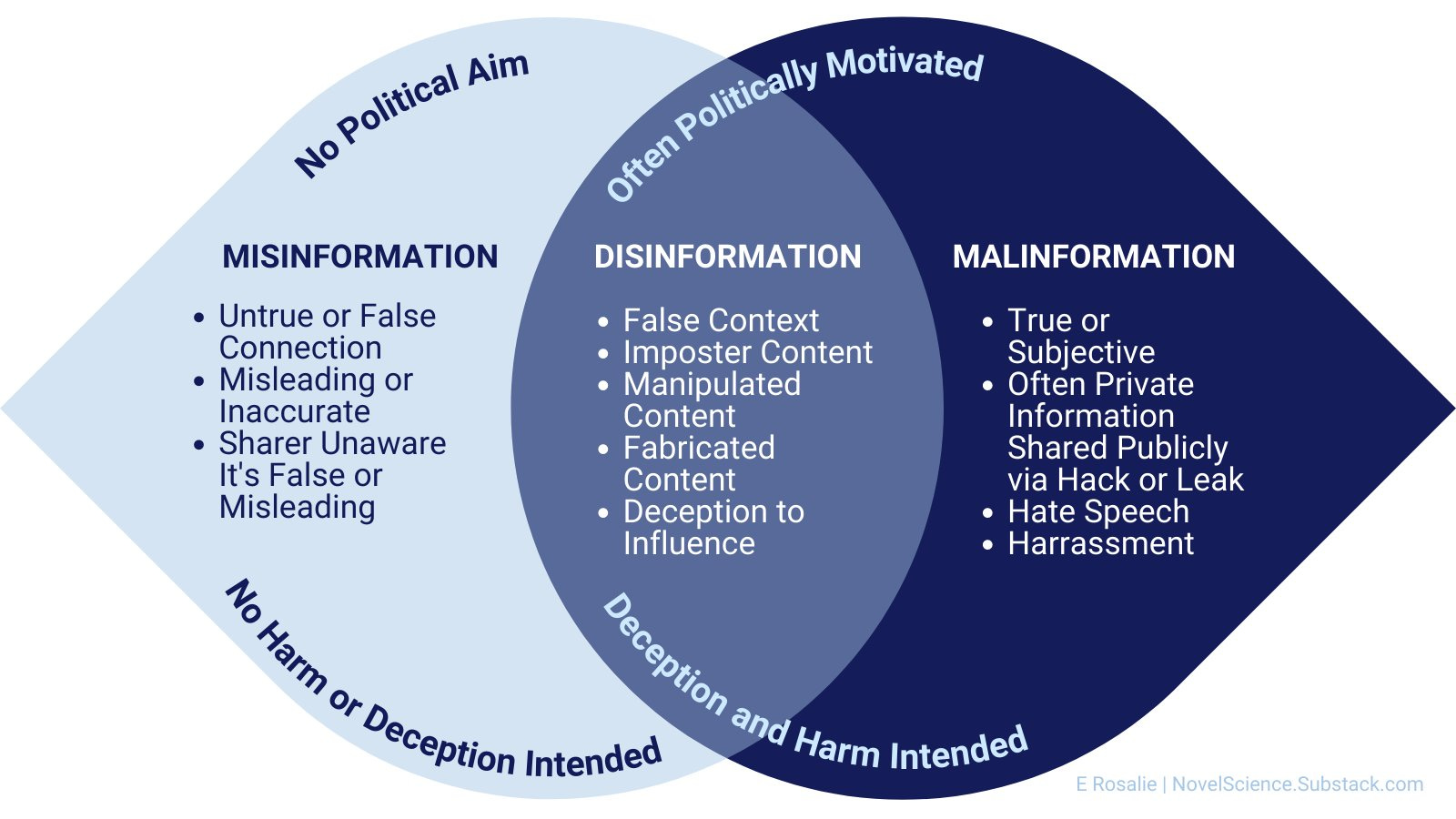 No Political Aim

Often Politically Motivated

MISINFORMATION

- Untrue or False Connection
- Misleading or Inaccurate
- Sharer Unaware It's False or Misleading

DISINFORMATION

- False Context
- Imposter Content
- Manipulated Content
- Fabricated Content
- Deception to Influence

MALINFORMATION

- True or Subjective
- Often Private Information Shared Publicly via Hack or Leak
- Hate Speech
- Harrassment

No Harm or Deception Intended

Deception and Harm Intended

E Rosalie | NovelScience.Substack.com